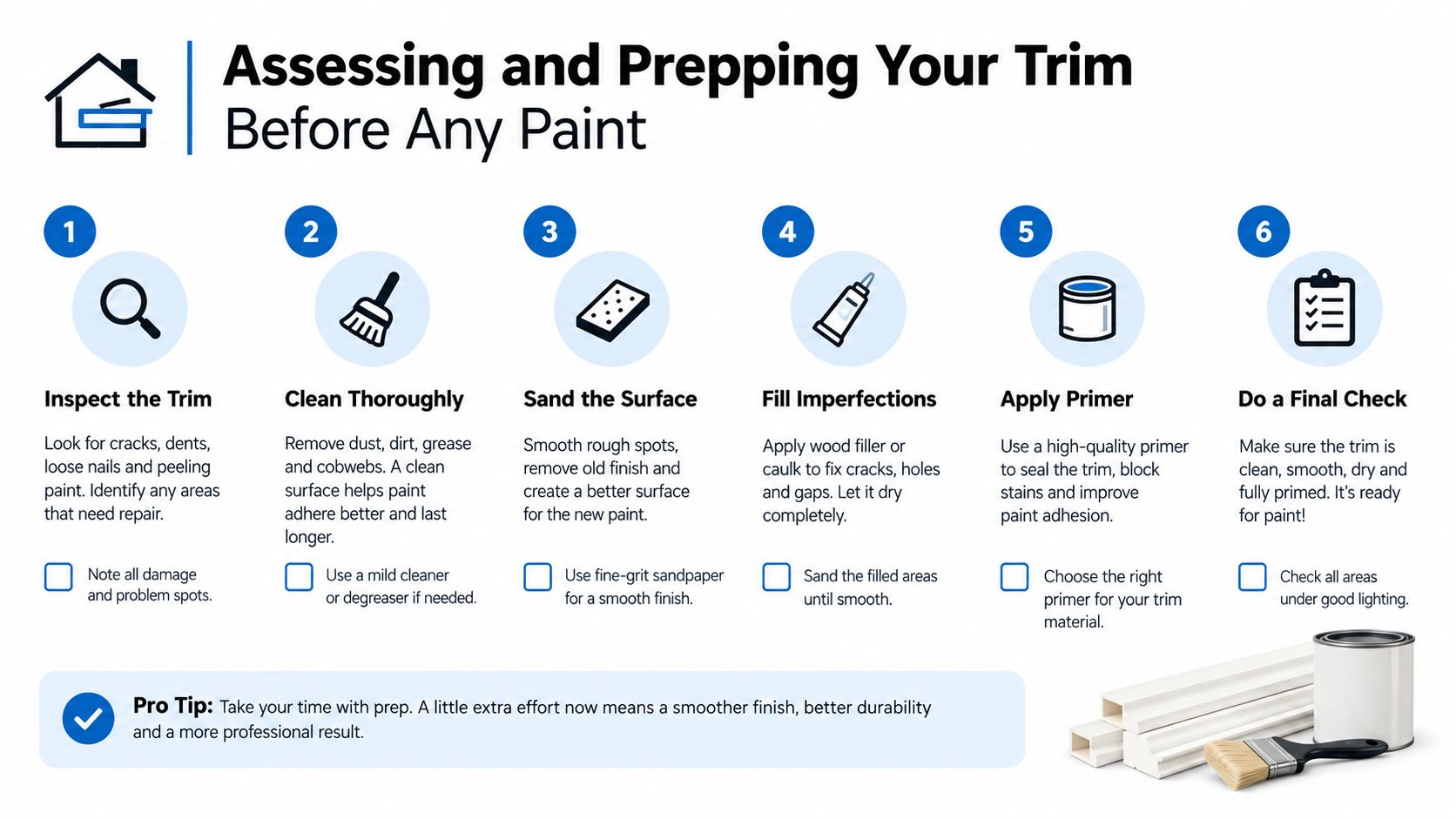 Assessing and Prepping Your Trim
Before Any Paint

1

Inspect the Trim

Look for cracks, dents, loose nails and peeling paint. Identify any areas that need repair.

Note all damage and problem spots.

2

Clean Thoroughly

Remove dust, dirt, grease and cobwebs. A clean surface helps paint adhere better and last longer.

Use a mild cleaner or degreaser if needed.

3

Sand the Surface

Smooth rough spots, remove old finish and create a better surface for the new paint.

Use fine-grit sandpaper for a smooth finish.

4

Fill Imperfections

Apply wood filler or caulk to fix cracks, holes and gaps. Let it dry completely.

Sand the filled areas until smooth.

5

Apply Primer

Use a high-quality primer to seal the trim, block stains and improve paint adhesion.

Choose the right primer for your trim material.

6

Do a Final Check

Make sure the trim is clean, smooth, dry and fully primed. It's ready for paint!

Check all areas under good lighting.

Pro Tip: Take your time with prep. A little extra effort now means a smoother finish, better durability and a more professional result.